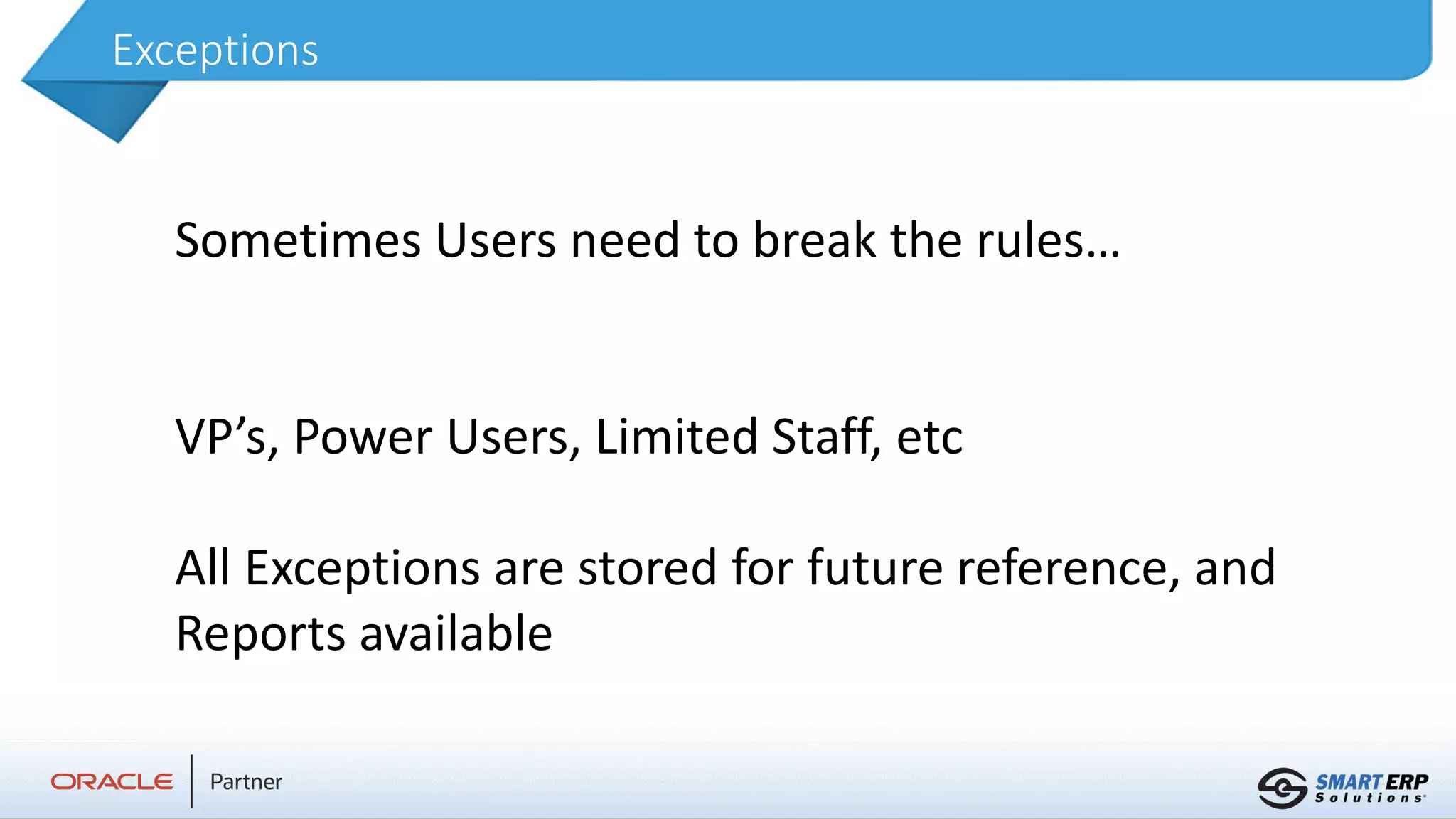 Exceptions

Sometimes Users need to break the rules…

VP’s, Power Users, Limited Staff, etc

All Exceptions are stored for future reference, and Reports available

ORACLE Partner

SMART ERP Solutions